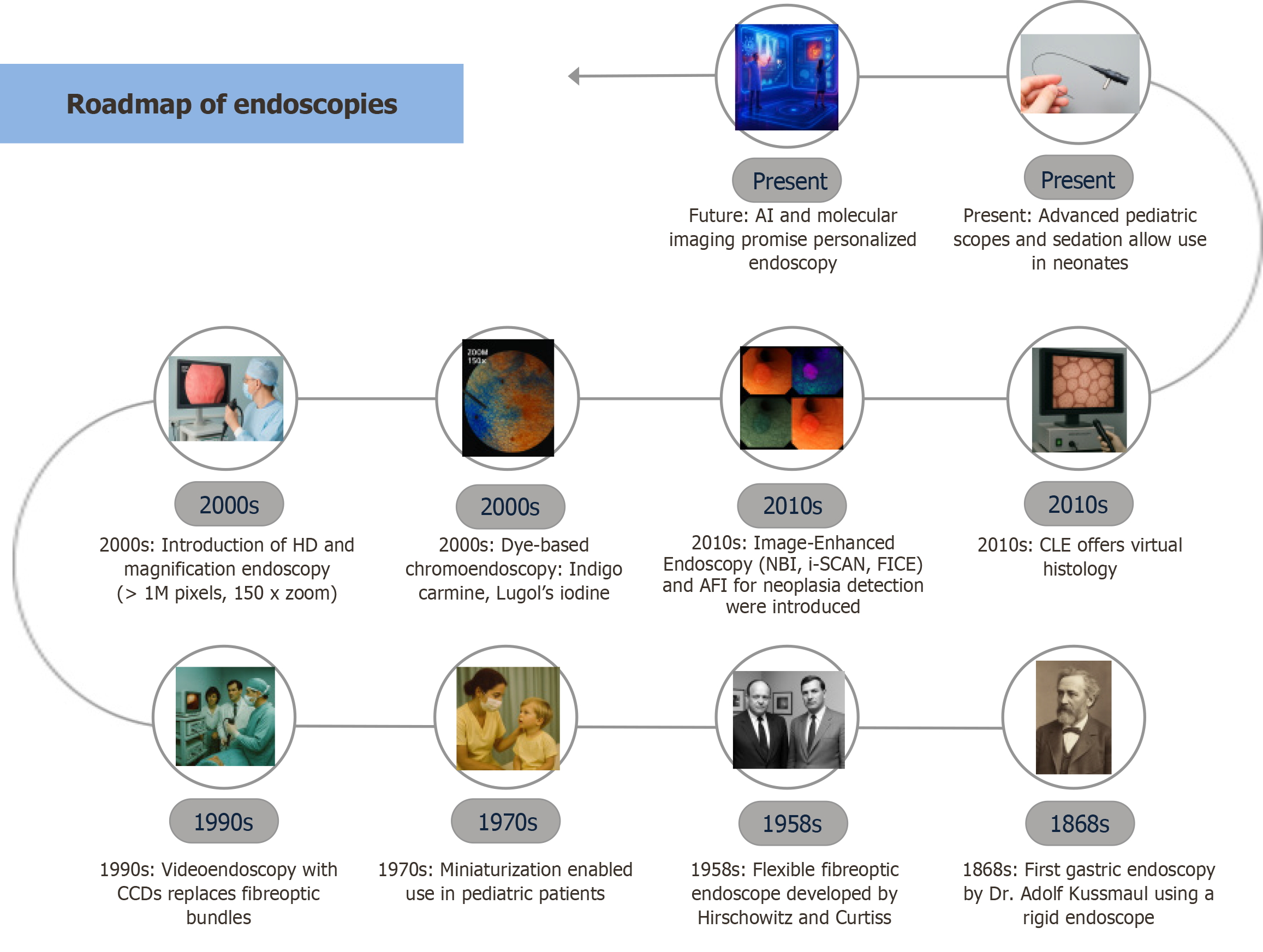 Roadmap of endoscopies

Present

Future: AI and molecular imaging promise personalized endoscopy

Present

Present: Advanced pediatric scopes and sedation allow use in neonates

ZOOM 150x

2000s

2000s: Introduction of HD and magnification endoscopy (> 1M pixels, 150 x zoom)

2000s

2000s: Dye-based chromoendoscopy: Indigo carmine, Lugol's iodine

2010s

2010s: Image-Enhanced Endoscopy (NBI, i-SCAN, FICE) and AFI for neoplasia detection were introduced

2010s

2010s: CLE offers virtual histology

1990s

1990s: Videoendoscopy with CCDs replaces fibreoptic bundles

1970s

1970s: Miniaturization enabled use in pediatric patients

1958s

1958s: Flexible fibreoptic endoscope developed by Hirschowitz and Curtiss

1868s

1868s: First gastric endoscopy by Dr. Adolf Kussmaul using a rigid endoscope